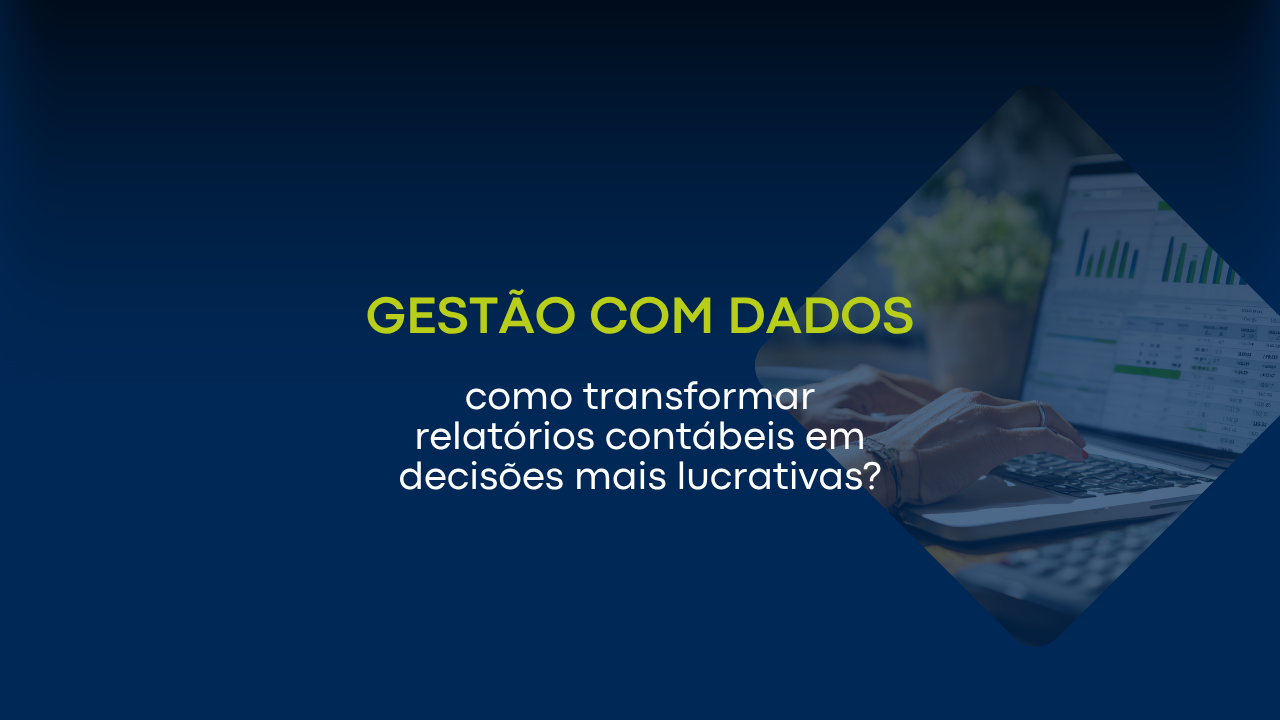 GESTÃO COM DADOS

como transformar relatórios contábeis em decisões mais lucrativas?